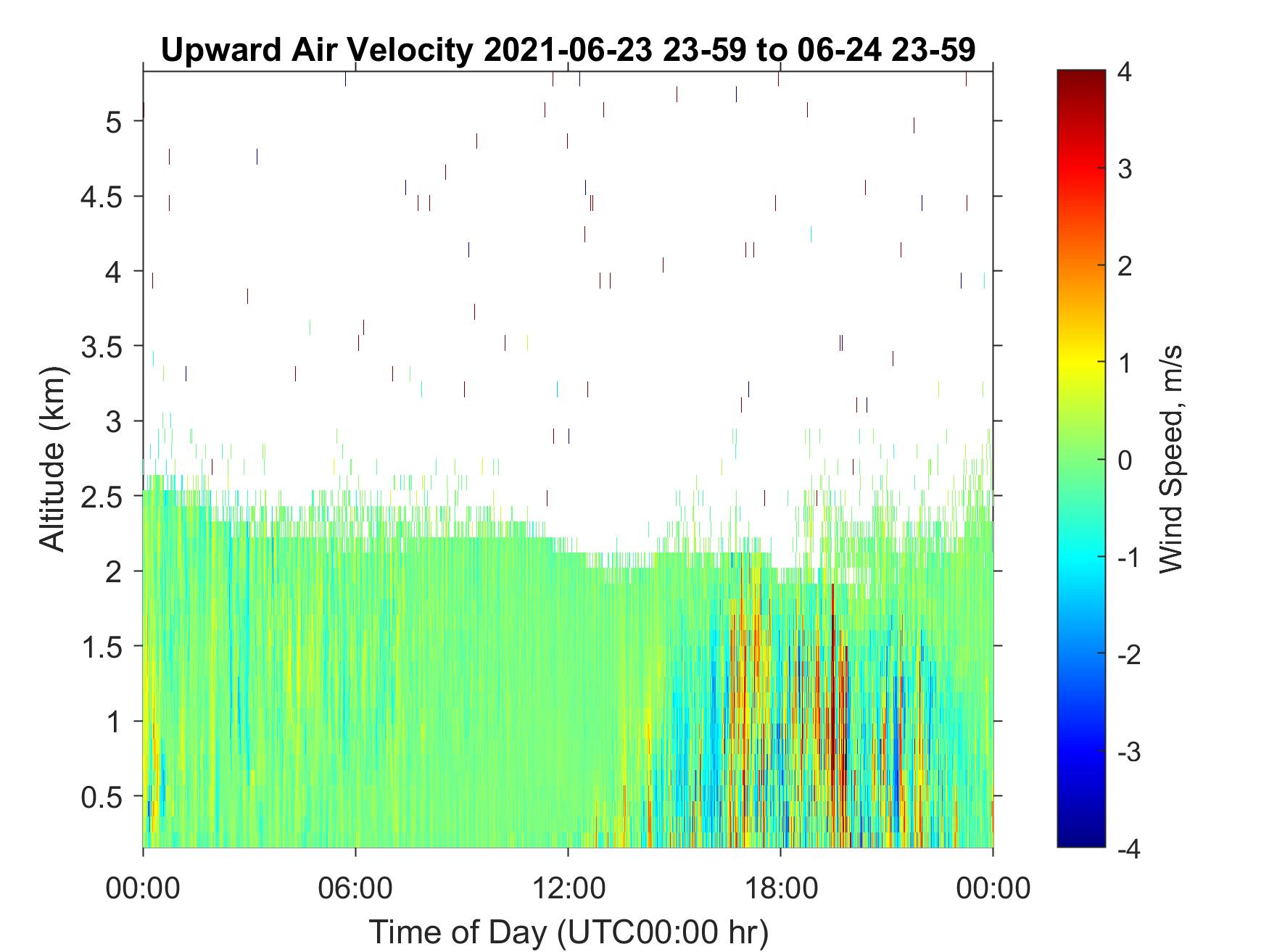 Upward Air Velocity 2021-06-23 23-59 to 06-24 23-59

Altitude (km)

5
4.5
4
3.5
3
2.5
2
1.5
1
0.5

00:00
06:00
12:00
18:00
00:00

Time of Day (UTC00:00 hr)

4
3
2
1
0
-1
-2
-3
-4

Wind Speed, m/s